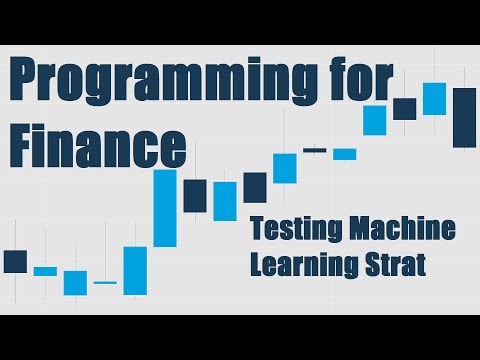 Programming for Finance

Testing Machine Learning Strat